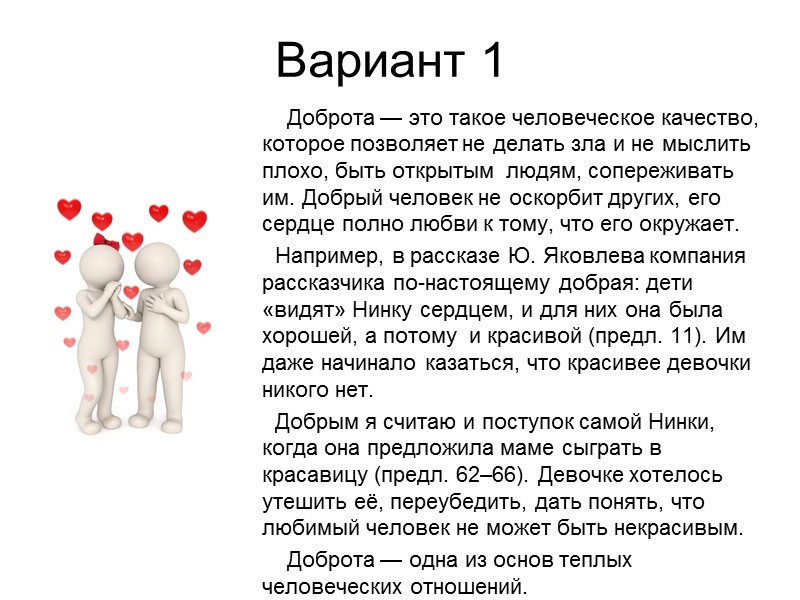 Вариант 1

Доброта — это такое человеческое качество, которое позволяет не делать зла и не мыслить плохо, быть открытым людям, сопереживать им. Добрый человек не оскорбит других, его сердце полно любви к тому, что его окружает.

Например, в рассказе Ю. Яковлева компания рассказчика по-настоящему добрая: дети «видят» Нинку сердцем, и для них она была хорошей, а потому и красивой (предл. 11). Им даже начинало казаться, что красивее девочки никого нет.

Добрым я считаю и поступок самой Нинки, когда она предложила маме сыграть в красавицу (предл. 62–66). Девочке хотелось утешить её, переубедить, дать понять, что любимый человек не может быть некрасивым.

Доброта — одна из основ теплых человеческих отношений.